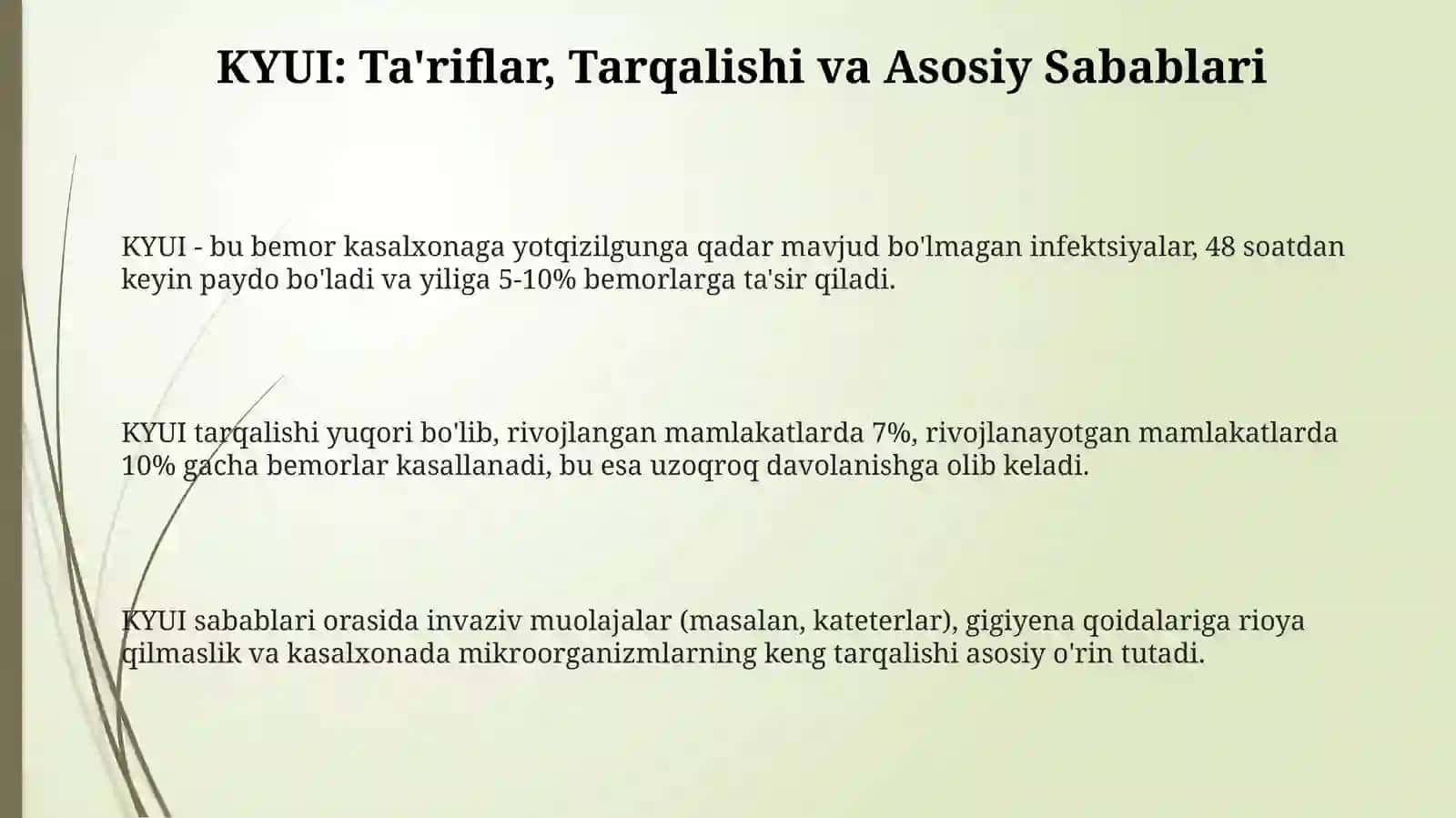 KYUI: Ta'riflar, Tarqalishi va Asosiy Sabablari

KYUI - bu bemor kasalxonaga yotqizilgunga qadar mavjud bo'lmagan infektsiyalar, 48 soatdan keyin paydo bo'ladi va yiliga 5-10% bemorlarga ta'sir qiladi.

KYUI tarqalishi yuqori bo'lib, rivojlangan mamlakatlarda 7%, rivojlanayotgan mamlakatlarda 10% gacha bemorlar kasallanadi, bu esa uzoqroq davolanishga olib keladi.

KYUI sabablari orasida invaziv muolajalar (masalan, kateterlar), gigiyena qoidalariga rioya qilmaslik va kasalxonada mikroorganizmlarning keng tarqalishi asosiy o'rin tutadi.